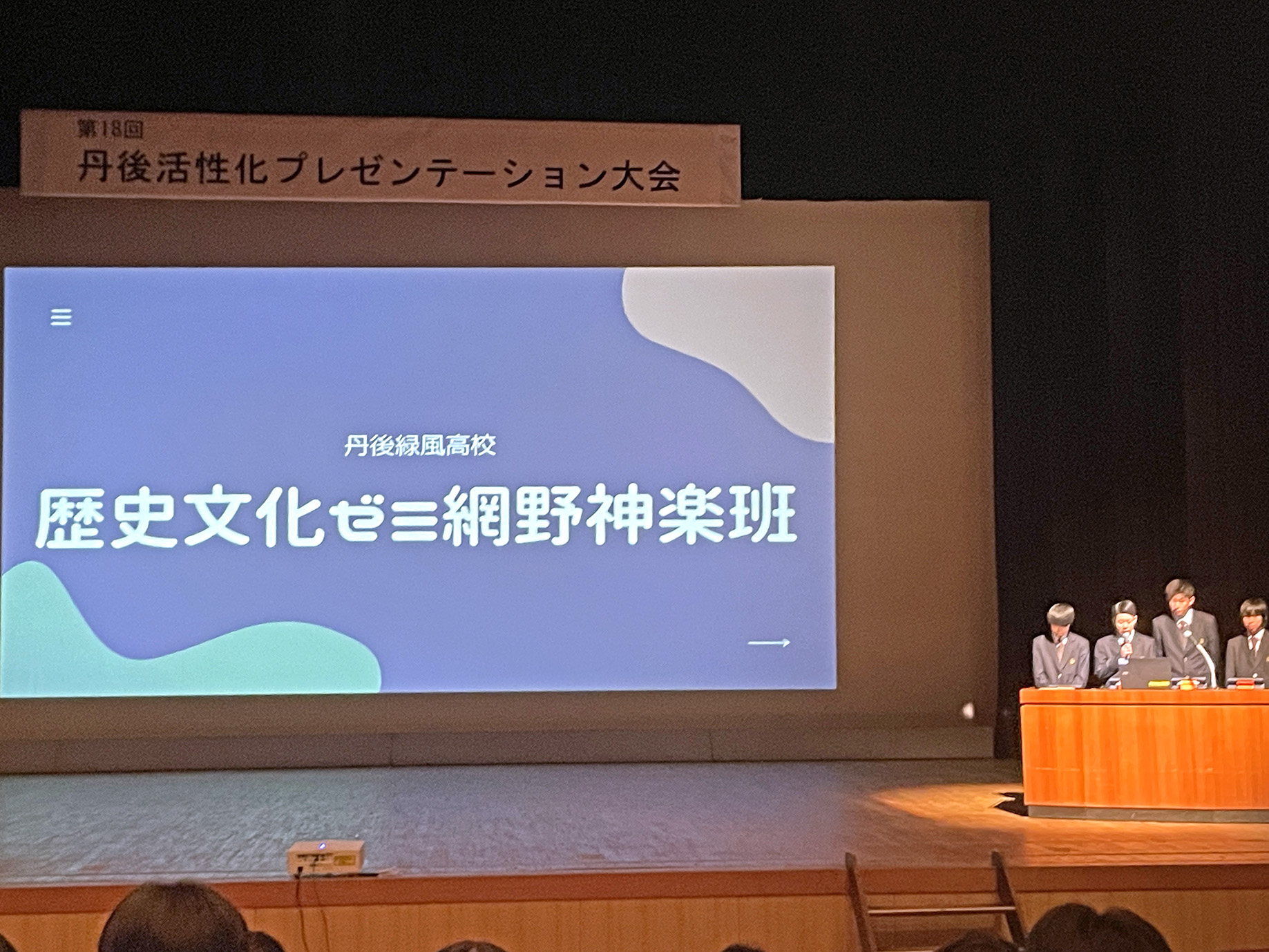 第18回
丹後活性化プレゼンテーション大会

丹後緑風高校
歴史文化ゼミ網野神楽班